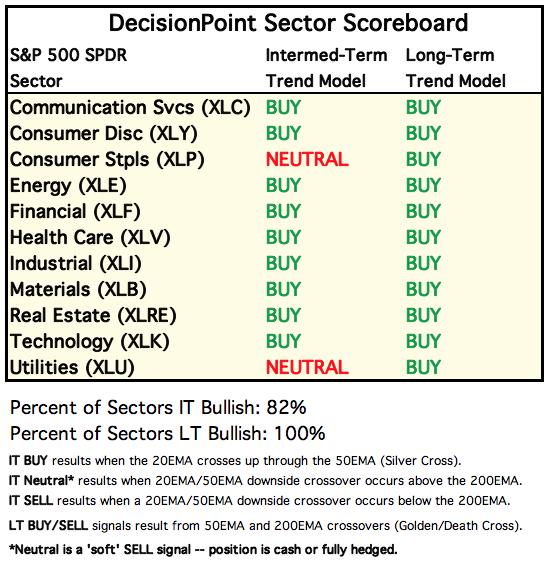 DecisionPoint Sector Scoreboard

| S&P 500 SPDR Sector | Intermed-Term Trend Model | Long-Term Trend Model |
|---|---|---|
| Communication Svcs (XLC) | BUY | BUY |
| Consumer Disc (XLY) | BUY | BUY |
| Consumer Stpls (XLP) | NEUTRAL | BUY |
| Energy (XLE) | BUY | BUY |
| Financial (XLF) | BUY | BUY |
| Health Care (XLV) | BUY | BUY |
| Industrial (XLI) | BUY | BUY |
| Materials (XLB) | BUY | BUY |
| Real Estate (XLRE) | BUY | BUY |
| Technology (XLK) | BUY | BUY |
| Utilities (XLU) | NEUTRAL | BUY |

Percent of Sectors IT Bullish: 82%
Percent of Sectors LT Bullish: 100%

IT BUY results when the 20EMA crosses up through the 50EMA (Silver Cross).
IT Neutral* results when 20EMA/50EMA downside crossover occurs above the 200EMA.
IT SELL results when a 20EMA/50EMA downside crossover occurs below the 200EMA.

LT BUY/SELL signals result from 50EMA and 200EMA crossovers (Golden/Death Cross).

*Neutral is a 'soft' SELL signal -- position is cash or fully hedged.